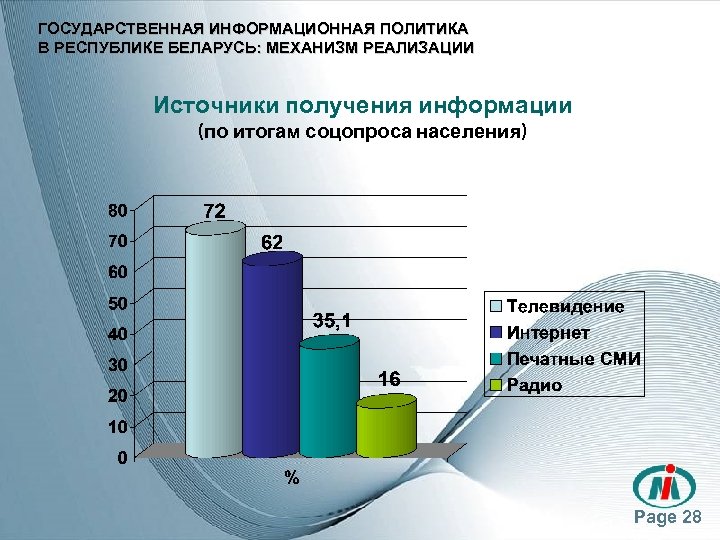 ГОСУДАРСТВЕННАЯ ИНФОРМАЦИОННАЯ ПОЛИТИКА
В РЕСПУБЛИКЕ БЕЛАРУСЬ: МЕХАНИЗМ РЕАЛИЗАЦИИ

Источники получения информации
(по итогам соцопроса населения)

80
70
60
50
40
30
20
10
0

72
62
35,1
16

%

Телевидение
Интернет
Печатные СМИ
Радио

Page 28